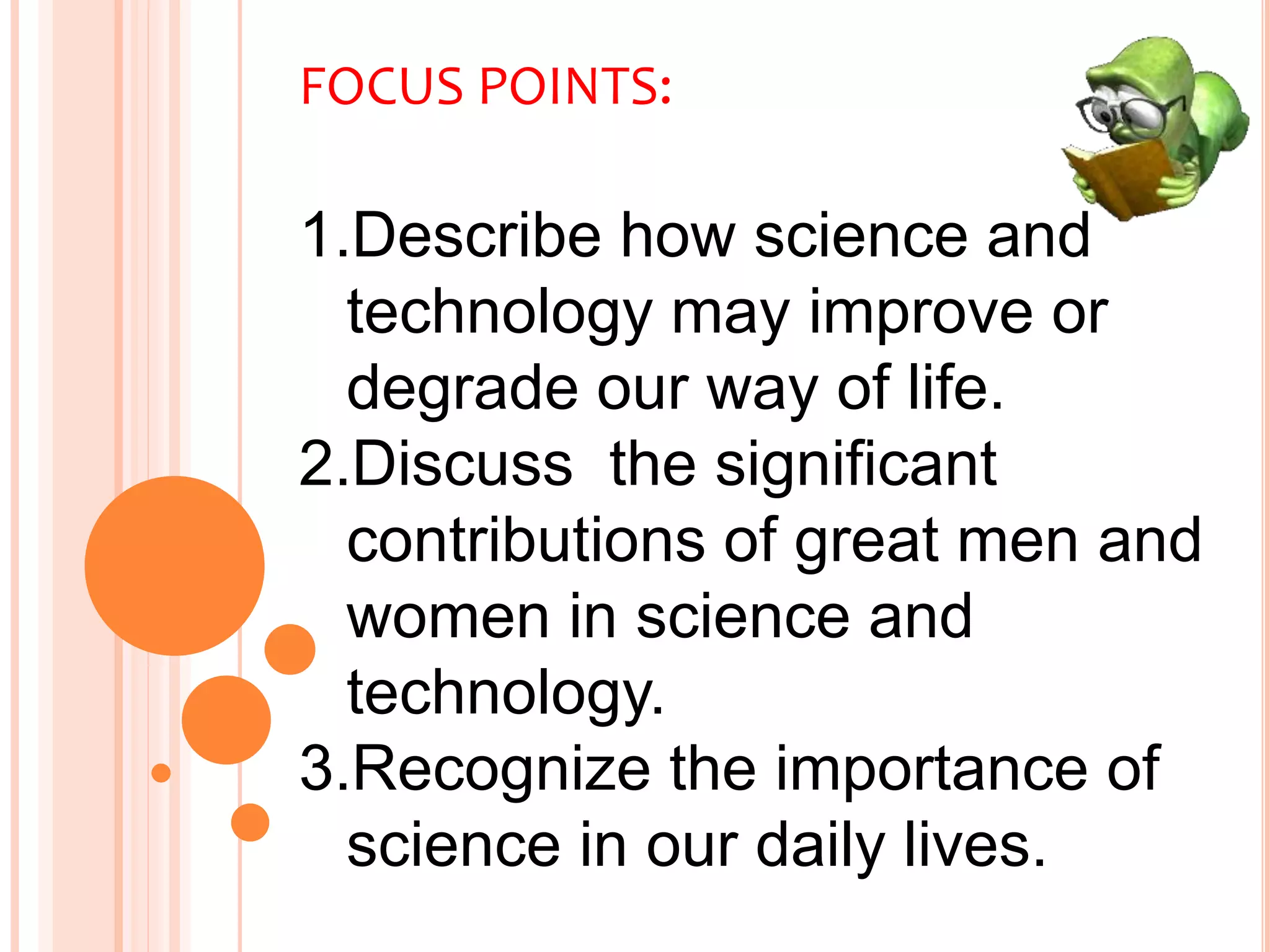 FOCUS POINTS:

1.Describe how science and technology may improve or degrade our way of life.
2.Discuss  the significant contributions of great men and women in science and technology.
3.Recognize the importance of science in our daily lives.